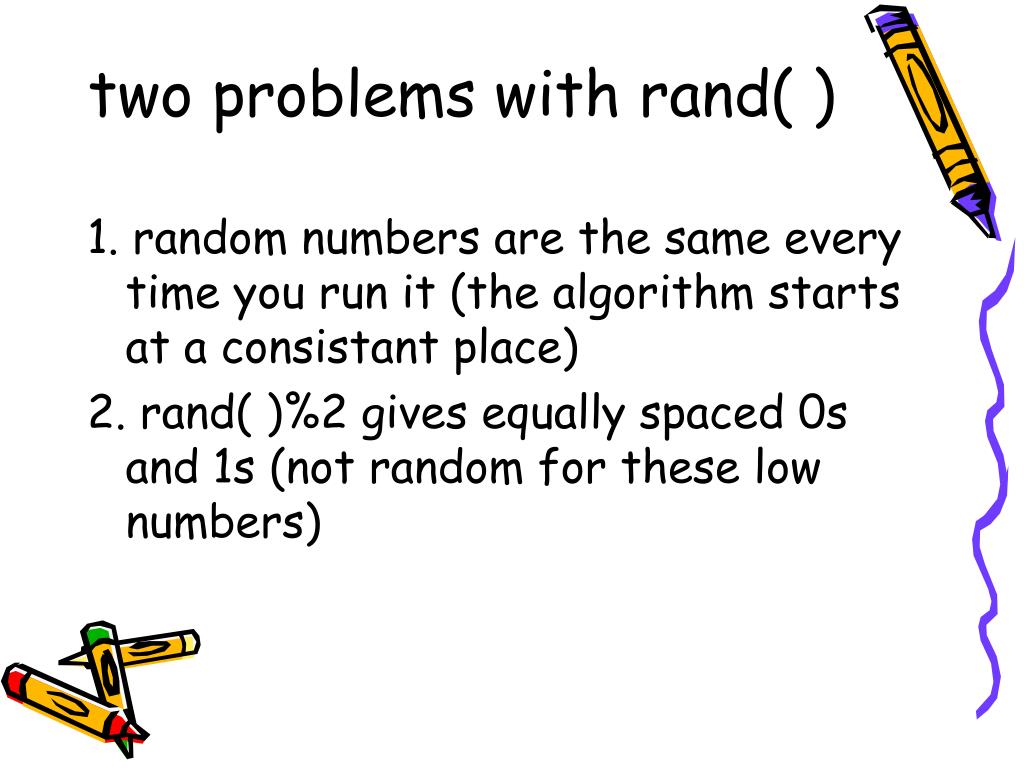 two problems with rand( )

1. random numbers are the same every time you run it (the algorithm starts at a consistant place)

2. rand( )%2 gives equally spaced 0s and 1s (not random for these low numbers)